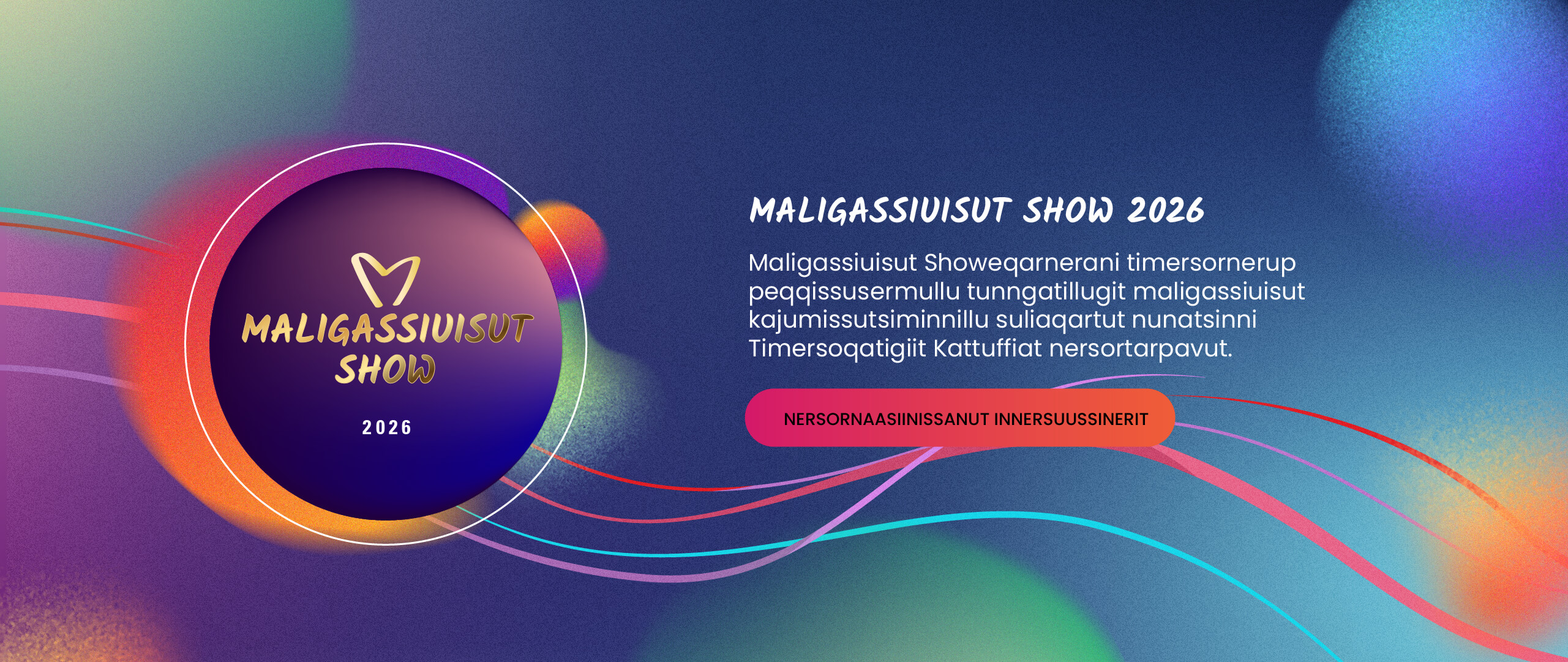 MALIGASSIUISUT SHOW

2026

MALIGASSIUISUT SHOW 2026

Maligassiuisut Showeqarnerani timersornerup peqqissusermullu tunngatillugit maligassiuisut kajumissutsiminnillu suliaqartut nunatsinni Timersoqatigiit Kattuffiat nersortarpavut.

NERSORNAASIINISSANUT INNERSUUSSINERIT